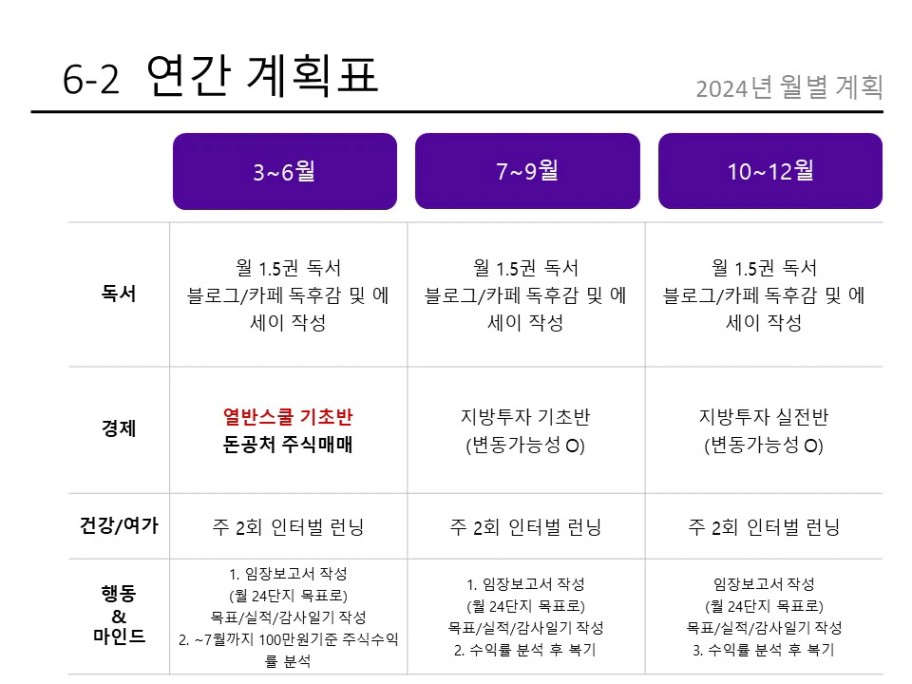 6-2 연간 계획표

2024년 월별 계획

|  | 3~6월 | 7~9월 | 10~12월 |
|---|---|---|---|
| 독서 | 월 1.5권 독서 블로그/카페 독후감 및 에세이 작성 | 월 1.5권 독서 블로그/카페 독후감 및 에세이 작성 | 월 1.5권 독서 블로그/카페 독후감 및 에세이 작성 |
| 경제 | 열반스쿨 기초반 돈공처 주식매매 | 지방투자 기초반 (변동가능성 O) | 지방투자 실전반 (변동가능성 O) |
| 건강/여가 | 주 2회 인터벌 런닝 | 주 2회 인터벌 런닝 | 주 2회 인터벌 런닝 |
| 행동 & 마인드 | 1. 임장보고서 작성 (월 24단지 목표로) 목표/실적/감사일기 작성 2. ~7월까지 100만원기준 주식수익률 분석 | 1. 임장보고서 작성 (월 24단지 목표로) 목표/실적/감사일기 작성 2. 수익률 분석 후 복기 | 임장보고서 작성 (월 24단지 목표로) 목표/실적/감사일기 작성 3. 수익률 분석 후 복기 |